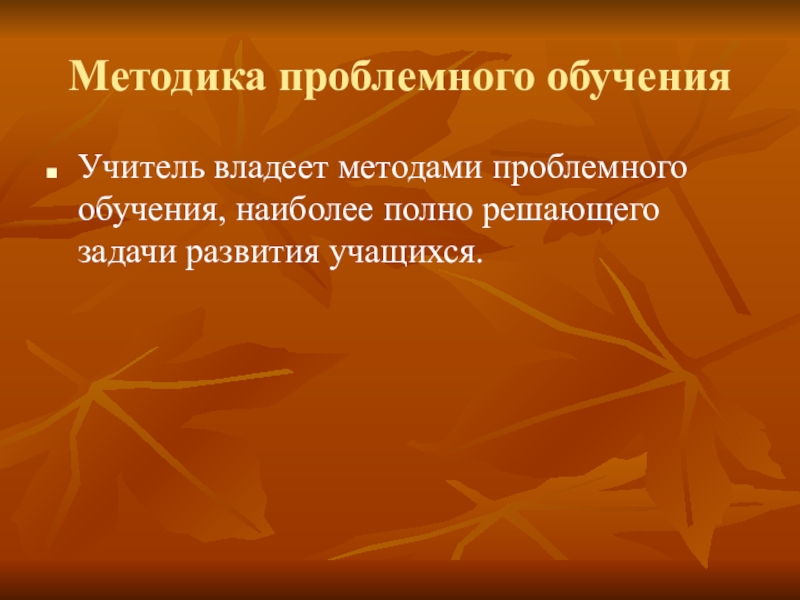 Методика проблемного обучения

Учитель владеет методами проблемного обучения, наиболее полно решающего задачи развития учащихся.